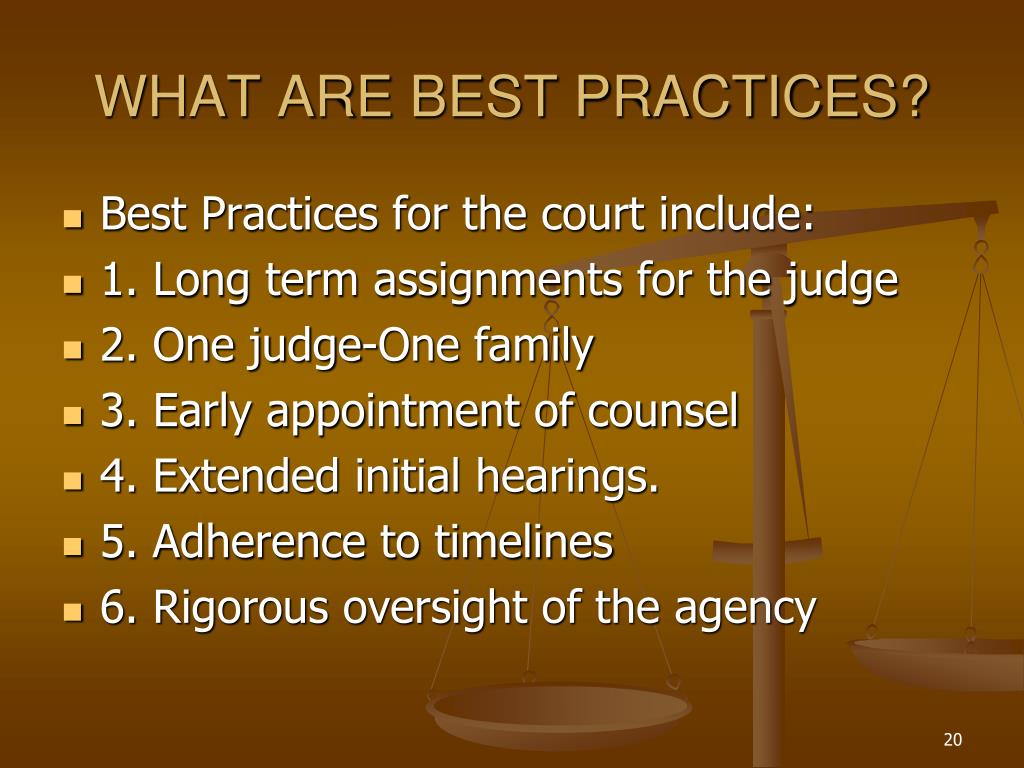 WHAT ARE BEST PRACTICES?

- Best Practices for the court include:
- 1. Long term assignments for the judge
- 2. One judge-One family
- 3. Early appointment of counsel
- 4. Extended initial hearings.
- 5. Adherence to timelines
- 6. Rigorous oversight of the agency

20